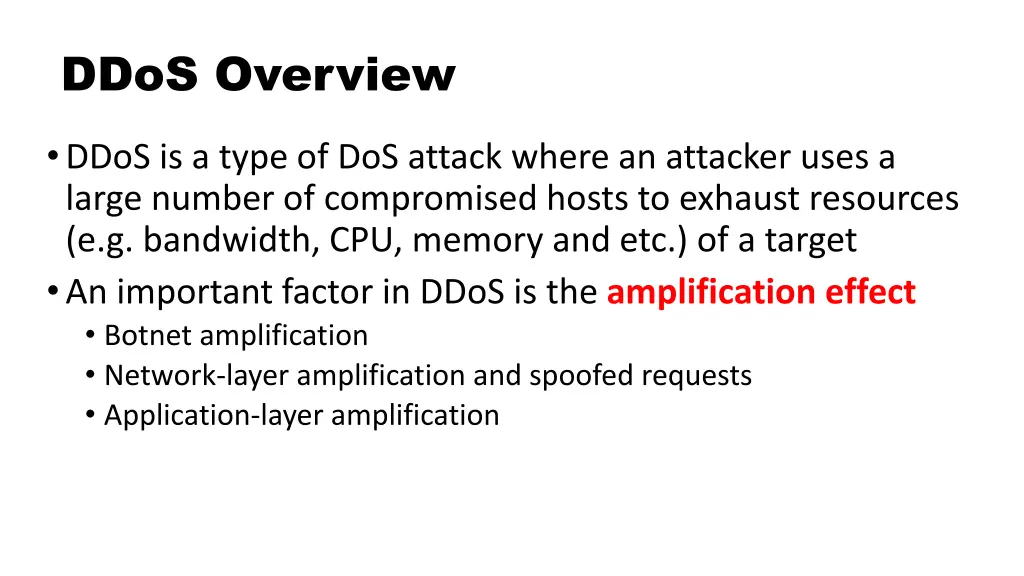 DDoS Overview

• DDoS is a type of DoS attack where an attacker uses a large number of compromised hosts to exhaust resources (e.g. bandwidth, CPU, memory and etc.) of a target

• An important factor in DDoS is the amplification effect
  • Botnet amplification
  • Network-layer amplification and spoofed requests
  • Application-layer amplification